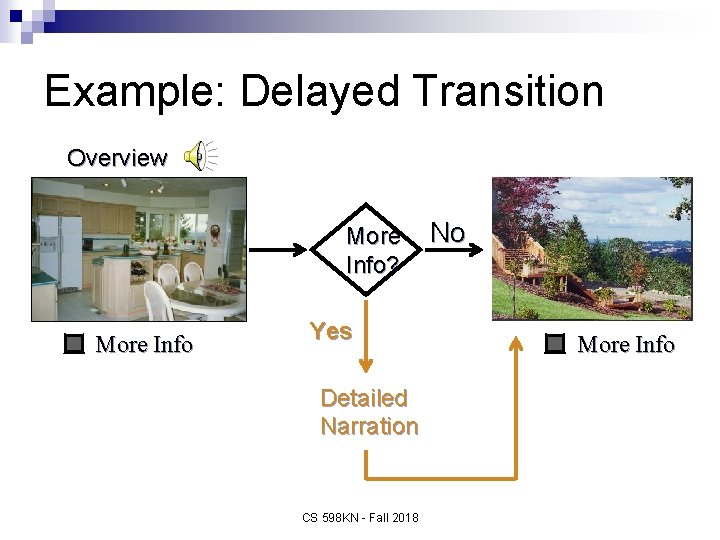 Example: Delayed Transition

Overview

More Info

More Info?

No

Yes

Detailed Narration

More Info

CS 598KN - Fall 2018